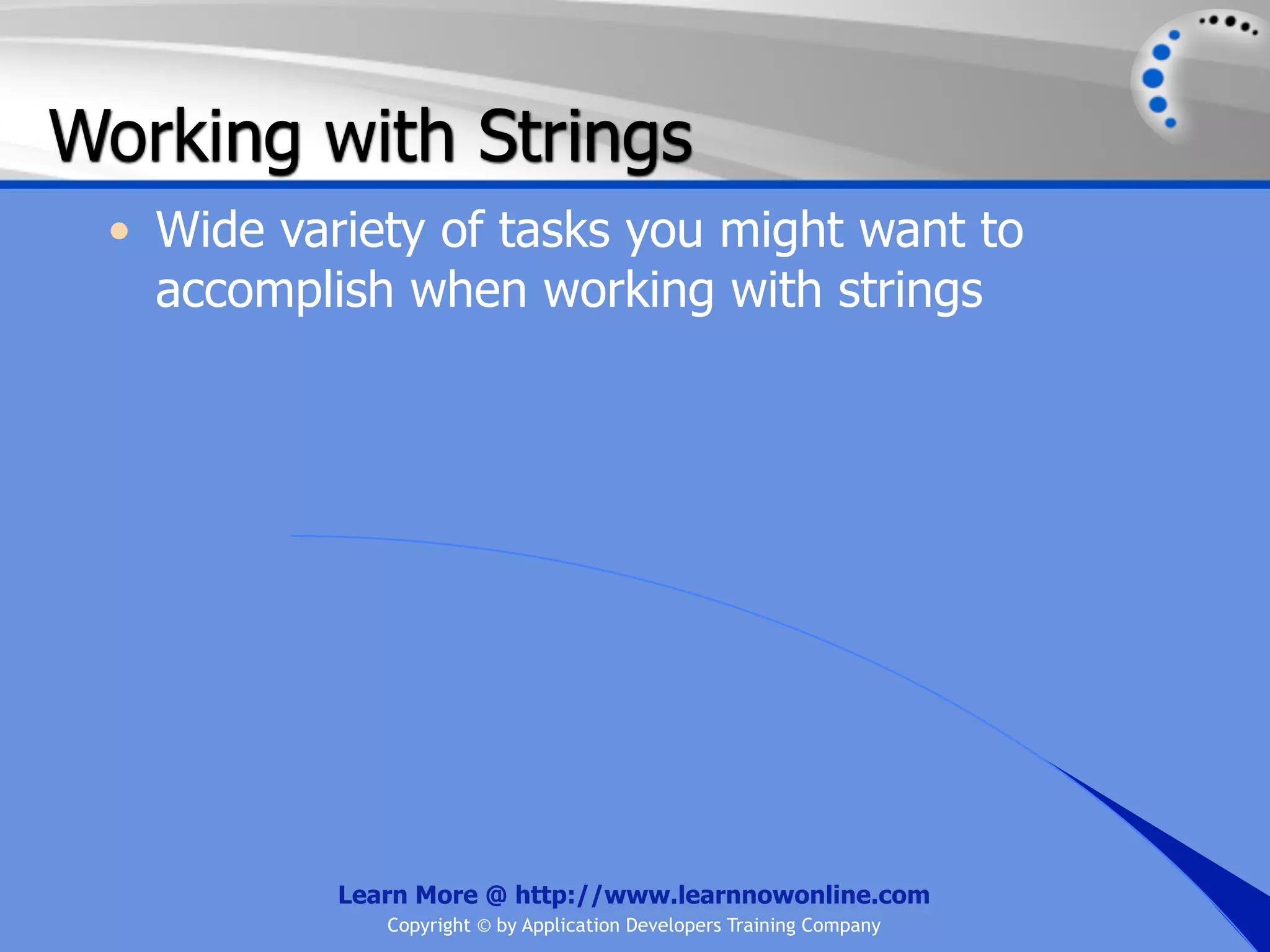 Working with Strings

• Wide variety of tasks you might want to accomplish when working with strings

Learn More @ http://www.learnnowonline.com
Copyright © by Application Developers Training Company